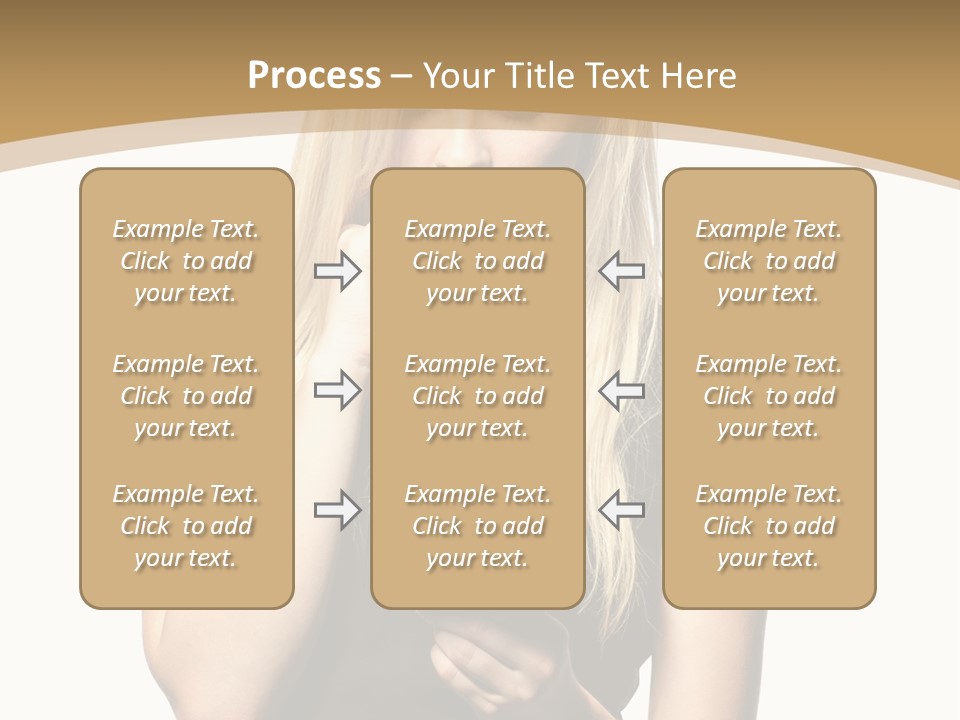 Process – Your Title Text Here

Example Text. Click to add your text.

Example Text. Click to add your text.

Example Text. Click to add your text.

Example Text. Click to add your text.

Example Text. Click to add your text.

Example Text. Click to add your text.

Example Text. Click to add your text.

Example Text. Click to add your text.

Example Text. Click to add your text.